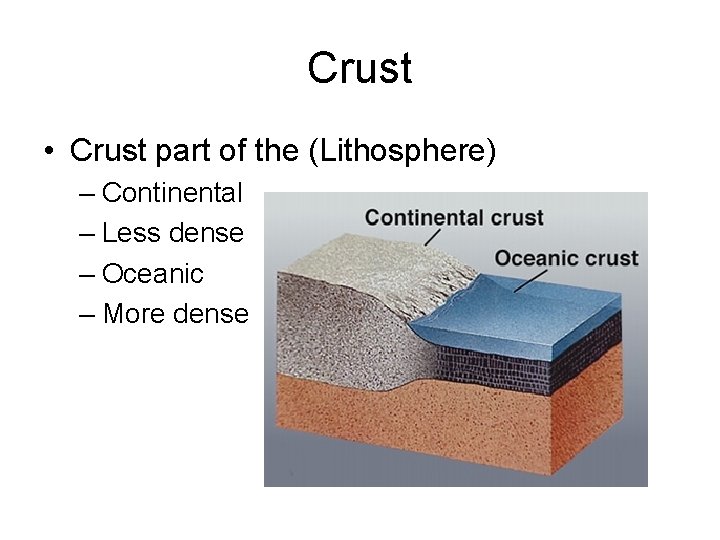 Crust

• Crust part of the (Lithosphere)
 – Continental
 – Less dense
 – Oceanic
 – More dense

Continental crust
Oceanic crust